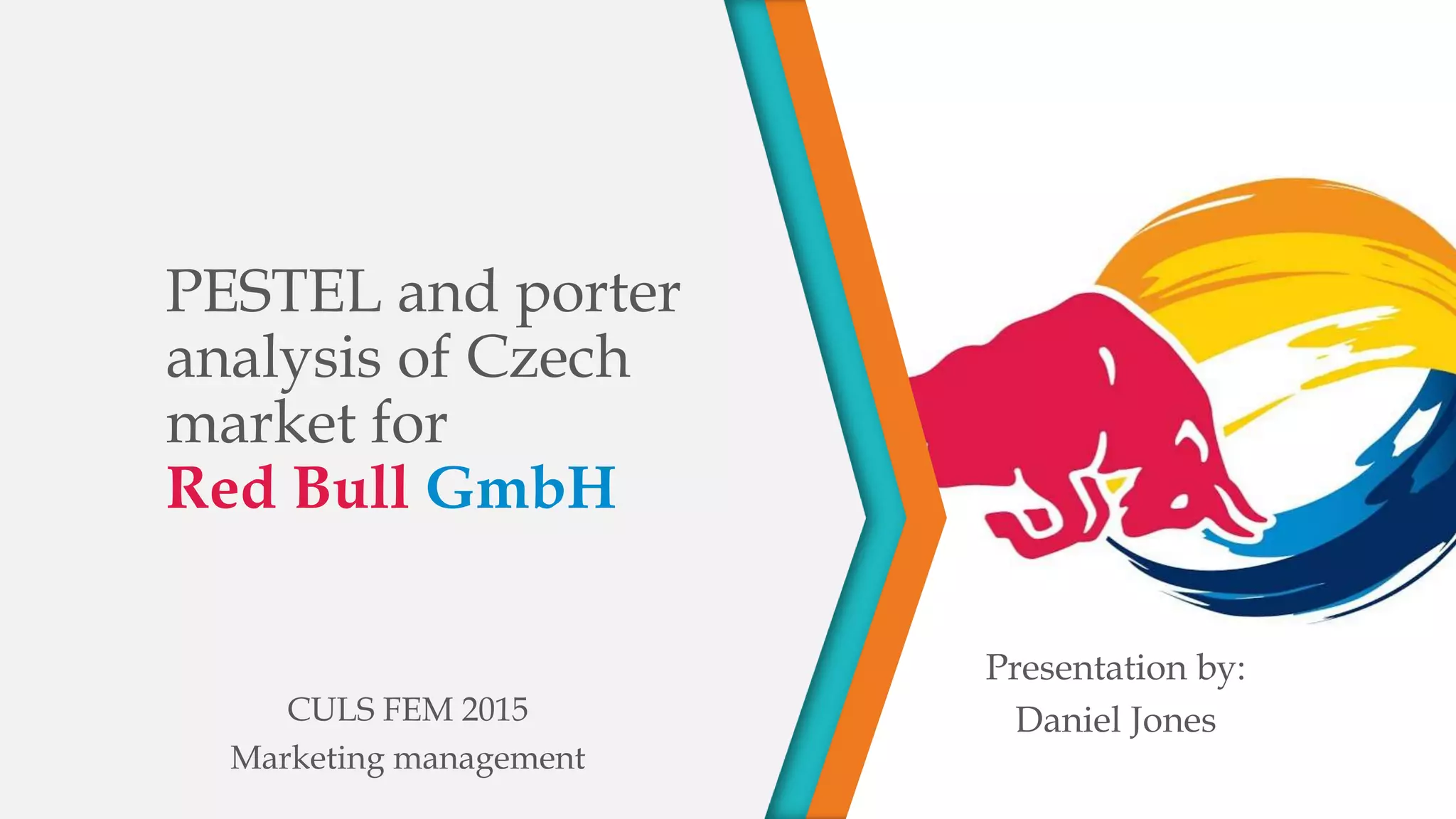 PESTEL and porter analysis of Czech market for
Red Bull GmbH

CULS FEM 2015
Marketing management

Presentation by:
Daniel Jones